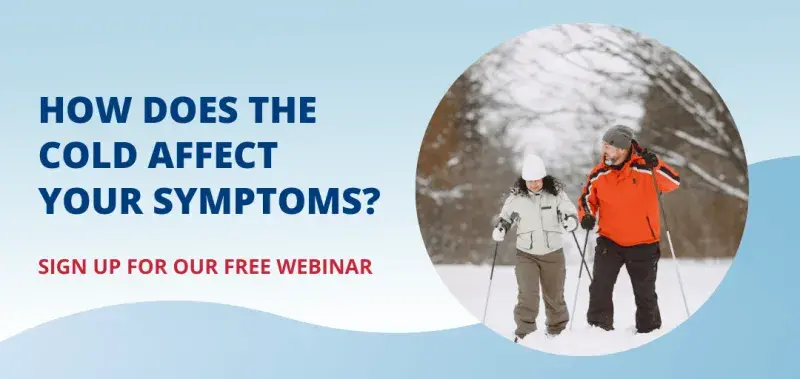 HOW DOES THE COLD AFFECT YOUR SYMPTOMS?

SIGN UP FOR OUR FREE WEBINAR